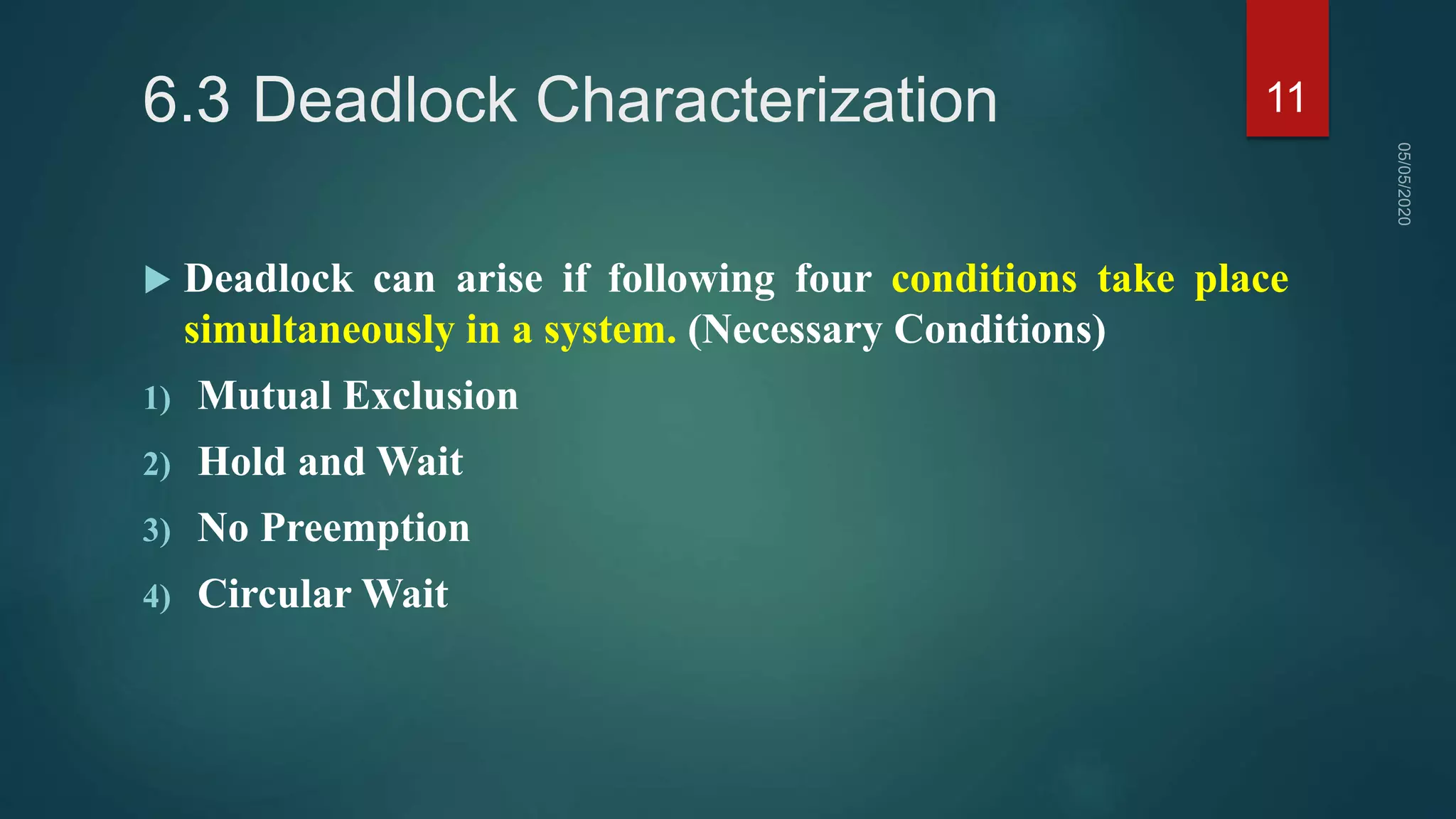 6.3 Deadlock Characterization

11

05/05/2020

Deadlock can arise if following four conditions take place simultaneously in a system. (Necessary Conditions)

1) Mutual Exclusion

2) Hold and Wait

3) No Preemption

4) Circular Wait